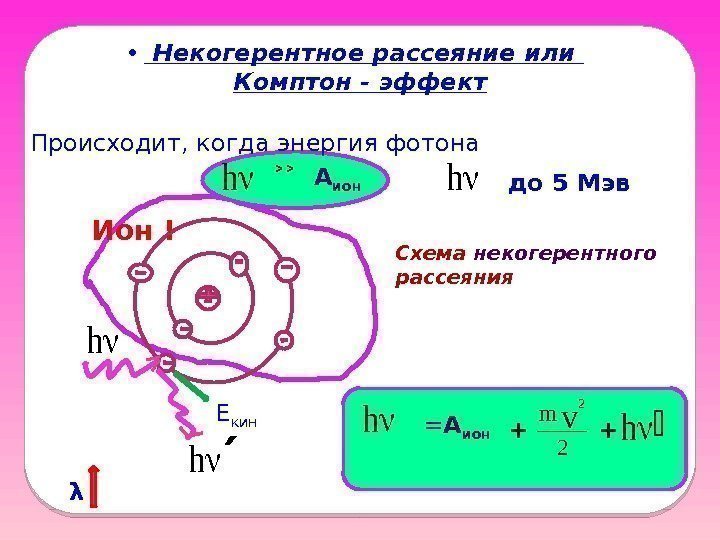 • Некогерентное рассеяние или Комптон - эффект

Происходит, когда энергия фотона

$h\nu$ >> $A_{ион}$

$h\nu$ до 5 Мэв

Ион I

Схема некогерентного рассеяния

$h\nu$

$E_{кин}$

$h\nu'$

λ

$h\nu = A_{ион} + \frac{mv^2}{2} + h\nu'$